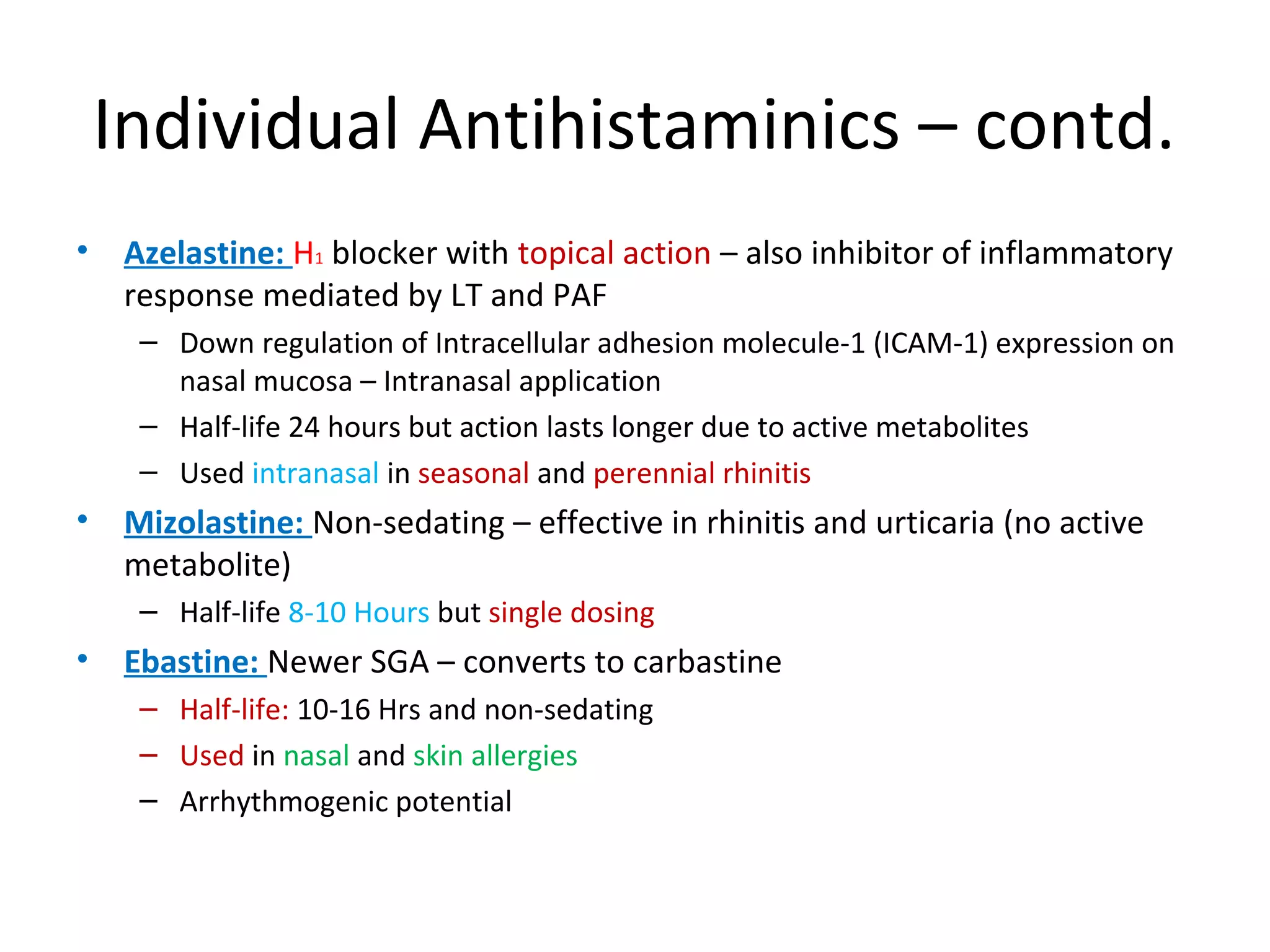 Individual Antihistaminics – contd.

• Azelastine: $H_1$ blocker with topical action – also inhibitor of inflammatory response mediated by LT and PAF
  – Down regulation of Intracellular adhesion molecule-1 (ICAM-1) expression on nasal mucosa – Intranasal application
  – Half-life 24 hours but action lasts longer due to active metabolites
  – Used intranasal in seasonal and perennial rhinitis
• Mizolastine: Non-sedating – effective in rhinitis and urticaria (no active metabolite)
  – Half-life 8-10 Hours but single dosing
• Ebastine: Newer SGA – converts to carbastine
  – Half-life: 10-16 Hrs and non-sedating
  – Used in nasal and skin allergies
  – Arrhythmogenic potential